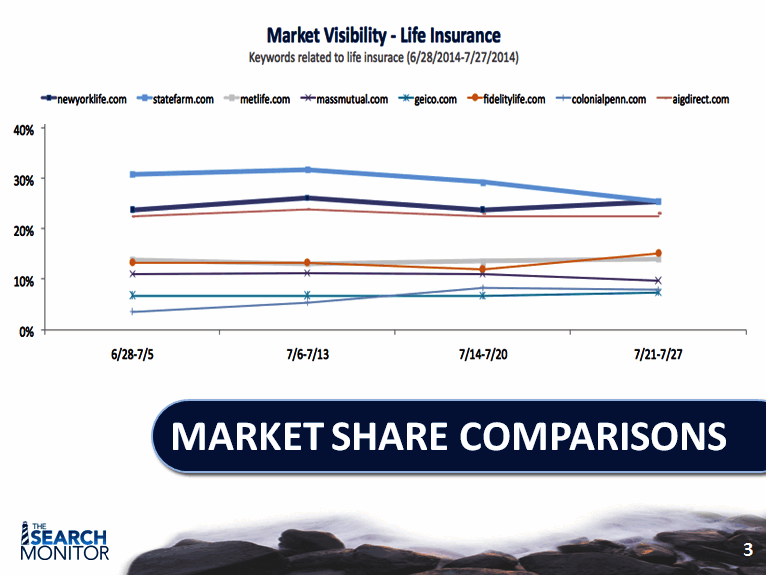 Market Visibility - Life Insurance
Keywords related to life insurace (6/28/2014-7/27/2014)

newyorklife.com statefarm.com metlife.com massmutual.com geico.com fidelitylife.com colonialpenn.com aigdirect.com

40%
30%
20%
10%
0%

6/28-7/5
7/6-7/13
7/14-7/20
7/21-7/27

MARKET SHARE COMPARISONS

THE SEARCH MONITOR

3